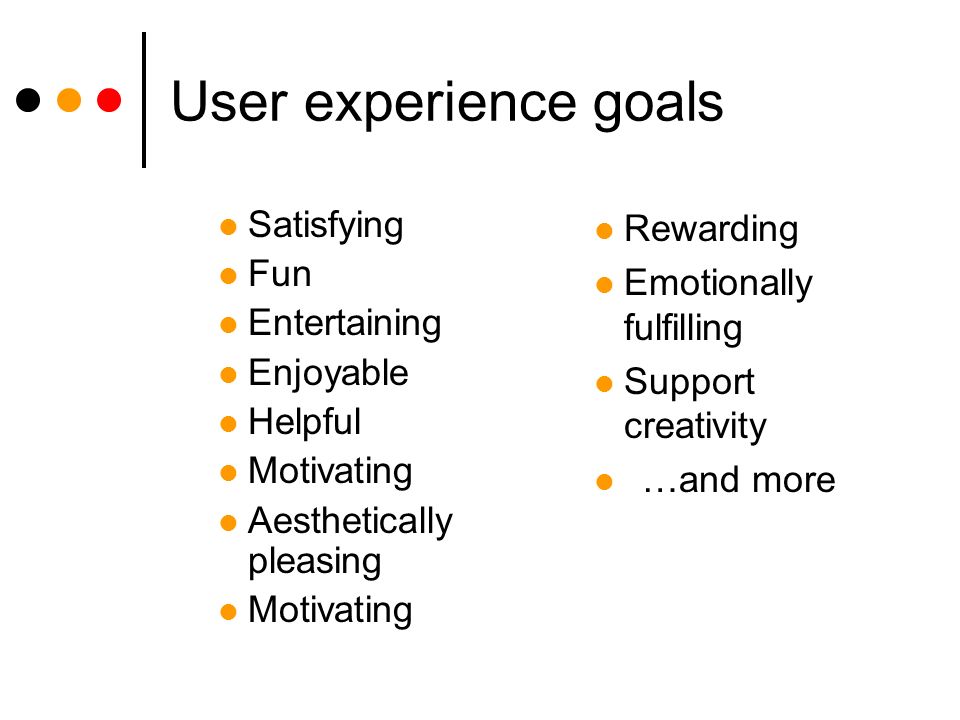 User experience goals

- Satisfying
- Fun
- Entertaining
- Enjoyable
- Helpful
- Motivating
- Aesthetically pleasing
- Motivating

- Rewarding
- Emotionally fulfilling
- Support creativity
- …and more